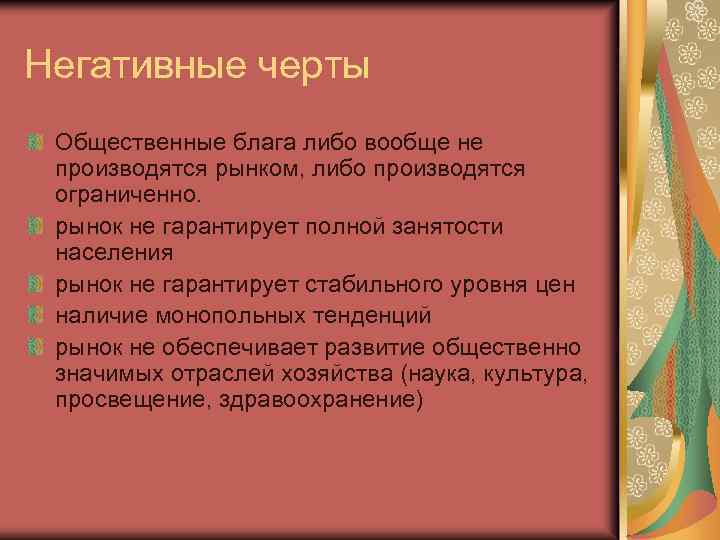 Негативные черты

Общественные блага либо вообще не производятся рынком, либо производятся ограниченно.

рынок не гарантирует полной занятости населения

рынок не гарантирует стабильного уровня цен

наличие монопольных тенденций

рынок не обеспечивает развитие общественно значимых отраслей хозяйства (наука, культура, просвещение, здравоохранение)